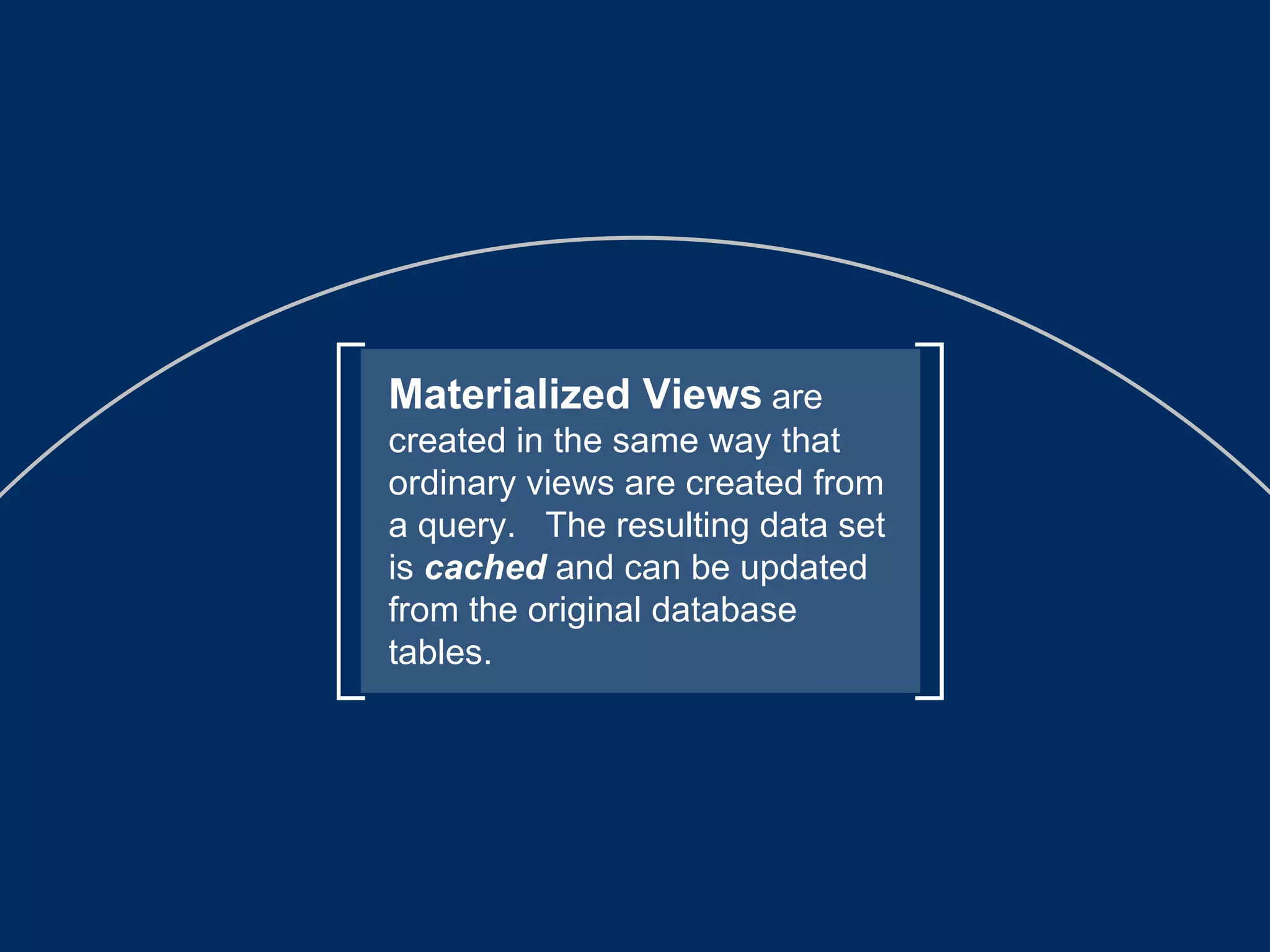 Materialized Views are created in the same way that ordinary views are created from a query. The resulting data set is cached and can be updated from the original database tables.